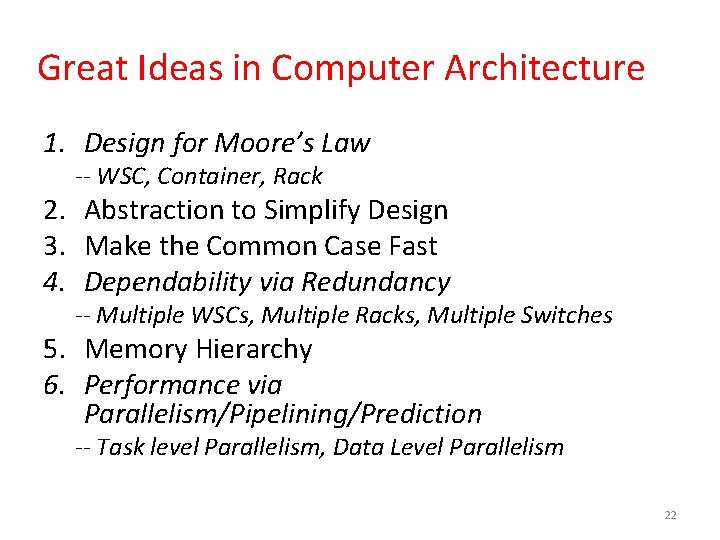 Great Ideas in Computer Architecture

1. Design for Moore's Law
-- WSC, Container, Rack
2. Abstraction to Simplify Design
3. Make the Common Case Fast
4. Dependability via Redundancy
-- Multiple WSCs, Multiple Racks, Multiple Switches
5. Memory Hierarchy
6. Performance via Parallelism/Pipelining/Prediction
-- Task level Parallelism, Data Level Parallelism

22